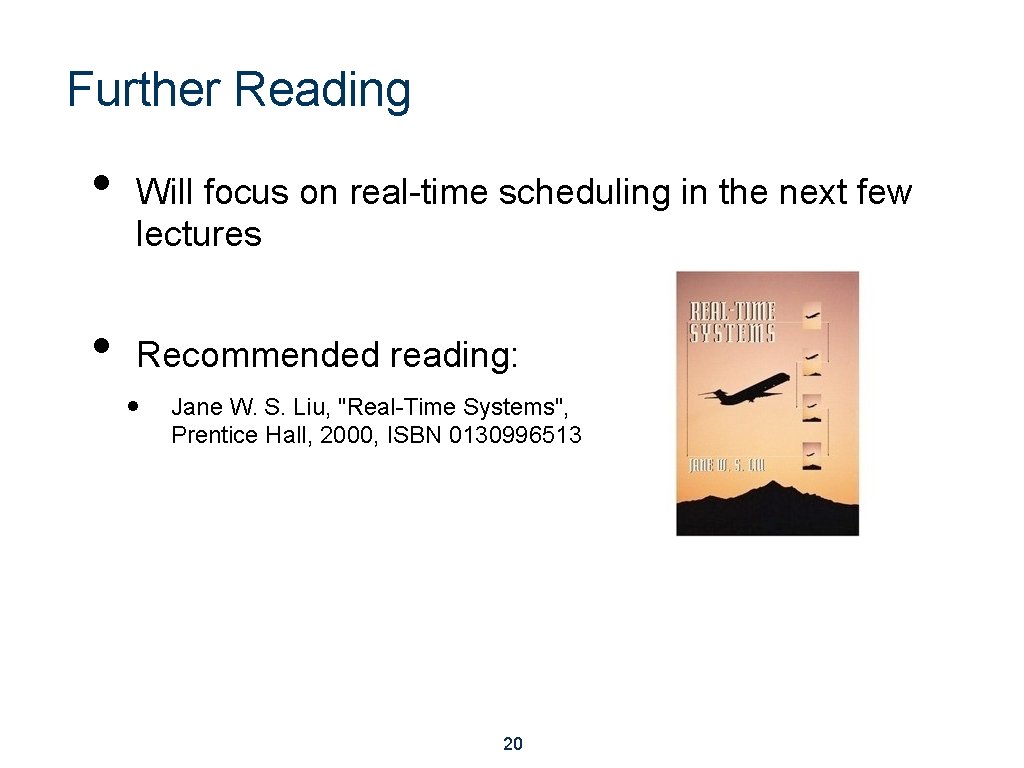 Further Reading

• Will focus on real-time scheduling in the next few lectures

• Recommended reading:
  • Jane W. S. Liu, "Real-Time Systems", Prentice Hall, 2000, ISBN 0130996513

REAL-TIME SYSTEMS

JANE W. S. LIU

20